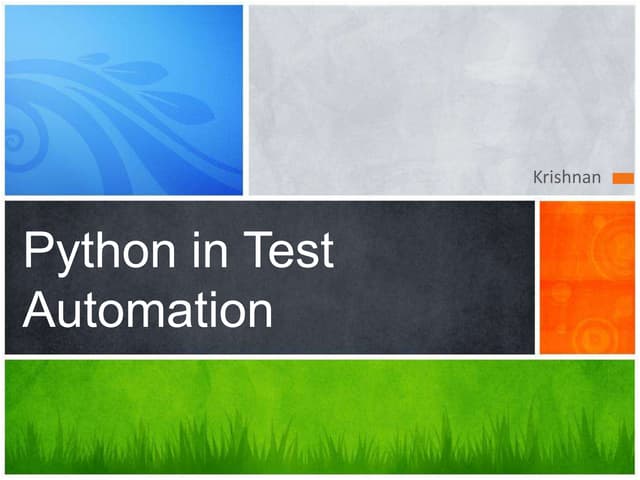 Krishnan

Python in Test Automation